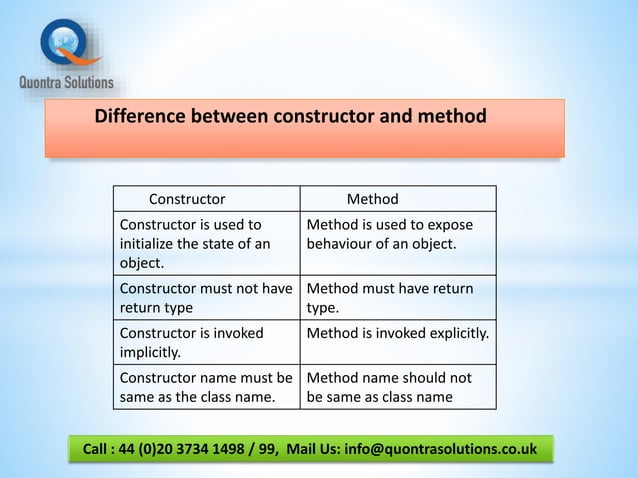 Quontra Solutions

Difference between constructor and method

| Constructor | Method |
|---|---|
| Constructor is used to initialize the state of an object. | Method is used to expose behaviour of an object. |
| Constructor must not have return type | Method must have return type. |
| Constructor is invoked implicitly. | Method is invoked explicitly. |
| Constructor name must be same as the class name. | Method name should not be same as class name |

Call : 44 (0)20 3734 1498 / 99, Mail Us: info@quontrasolutions.co.uk